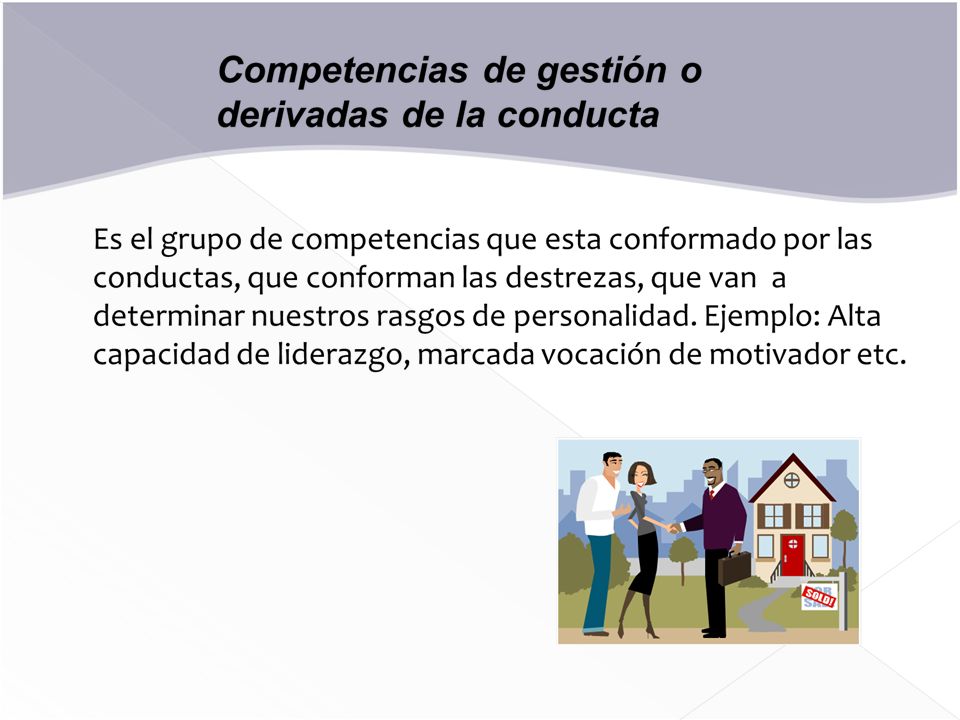 Competencias de gestión o derivadas de la conducta

Es el grupo de competencias que esta conformado por las conductas, que conforman las destrezas, que van a determinar nuestros rasgos de personalidad. Ejemplo: Alta capacidad de liderazgo, marcada vocación de motivador etc.

SOLD!